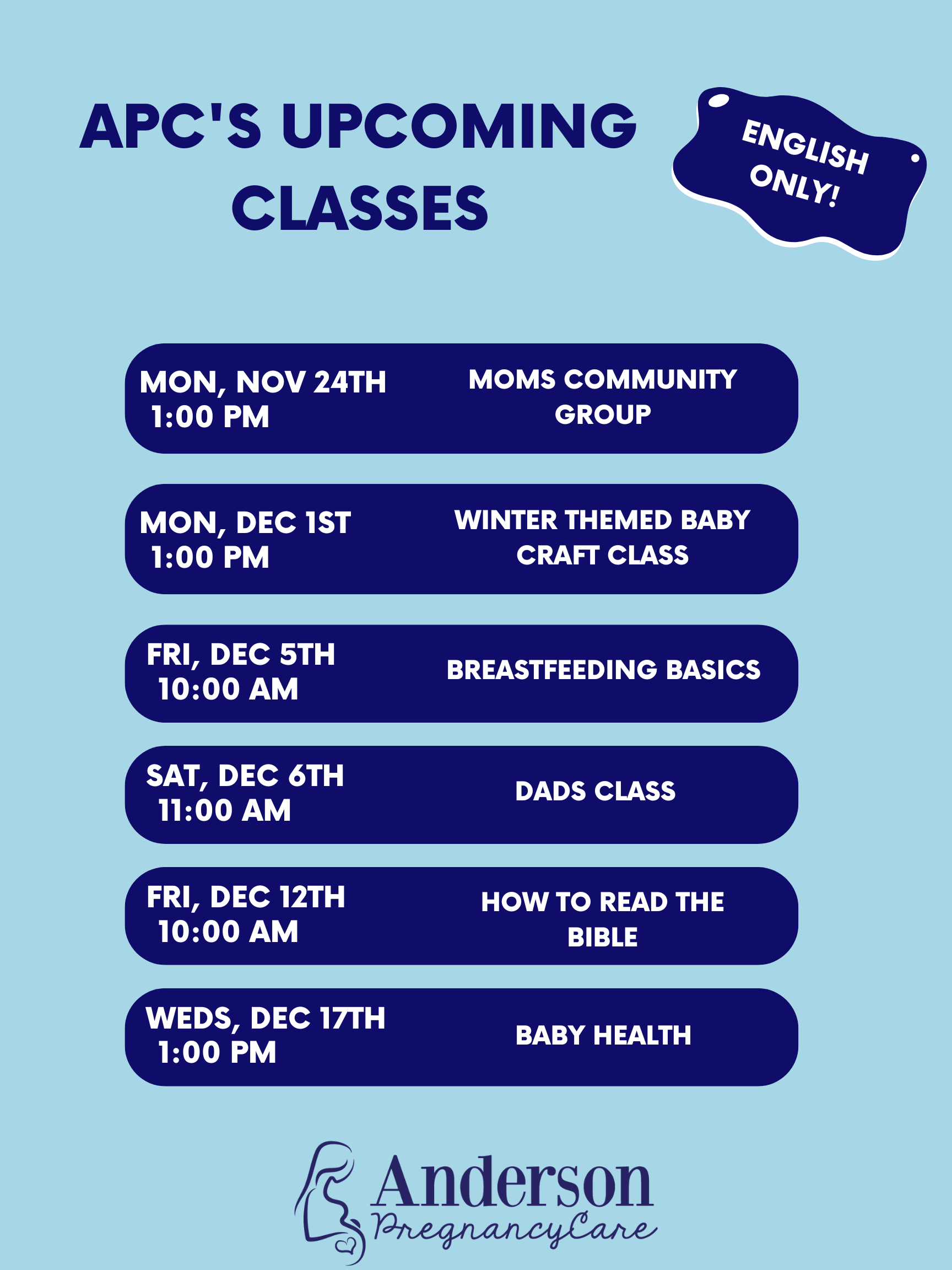 APC'S UPCOMING CLASSES

ENGLISH ONLY!

MON, NOV 24TH 1:00 PM
MOMS COMMUNITY GROUP

MON, DEC 1ST 1:00 PM
WINTER THEMED BABY CRAFT CLASS

FRI, DEC 5TH 10:00 AM
BREASTFEEDING BASICS

SAT, DEC 6TH 11:00 AM
DADS CLASS

FRI, DEC 12TH 10:00 AM
HOW TO READ THE BIBLE

WEDS, DEC 17TH 1:00 PM
BABY HEALTH

Anderson PregnancyCare